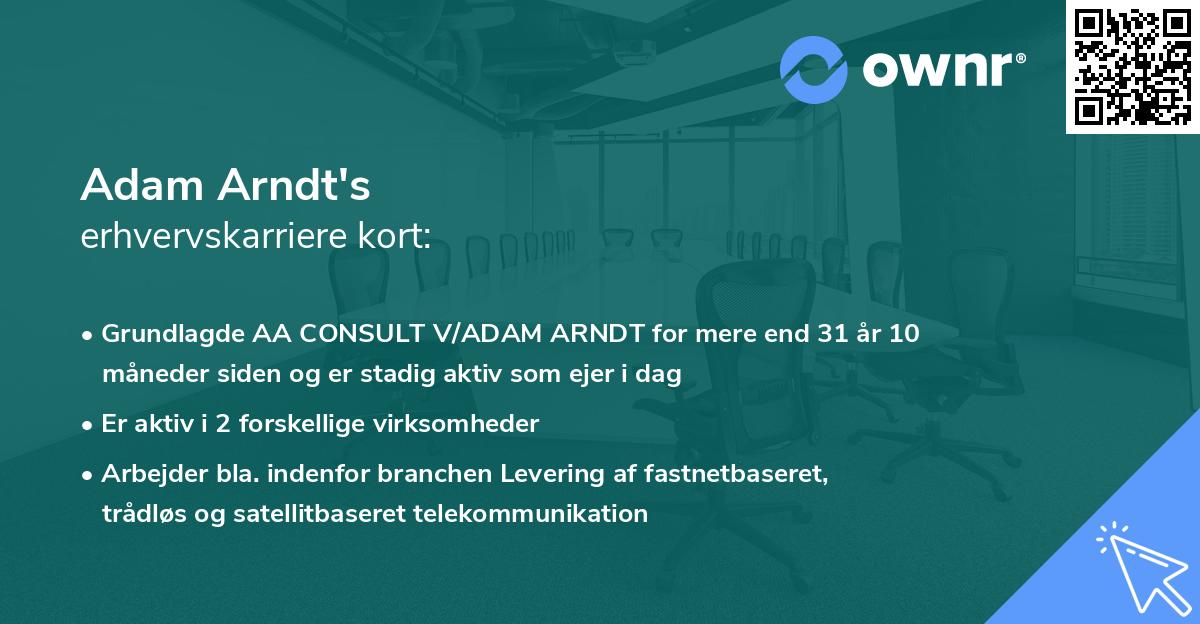 ownr®

Adam Arndt's
erhvervskarriere kort:

• Grundlagde AA CONSULT V/ADAM ARNDT for mere end 31 år 10 måneder siden og er stadig aktiv som ejer i dag
• Er aktiv i 2 forskellige virksomheder
• Arbejder bla. indenfor branchen Levering af fastnetbaseret, trådløs og satellitbaseret telekommunikation